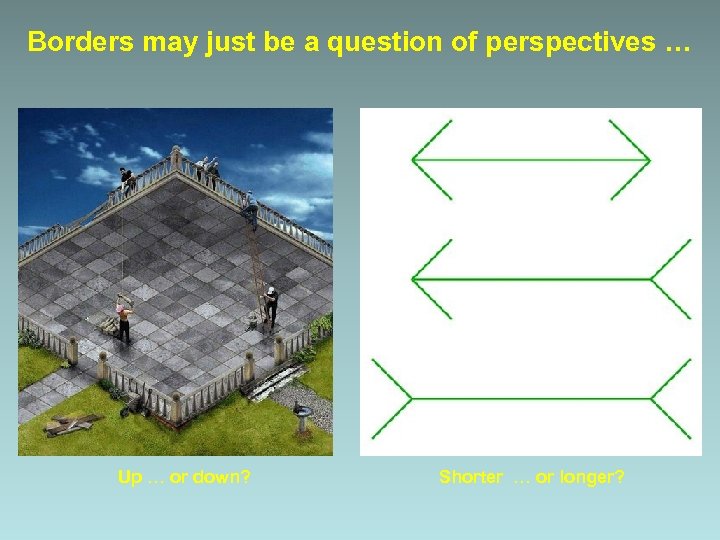 Borders may just be a question of perspectives …

Up … or down?

Shorter … or longer?